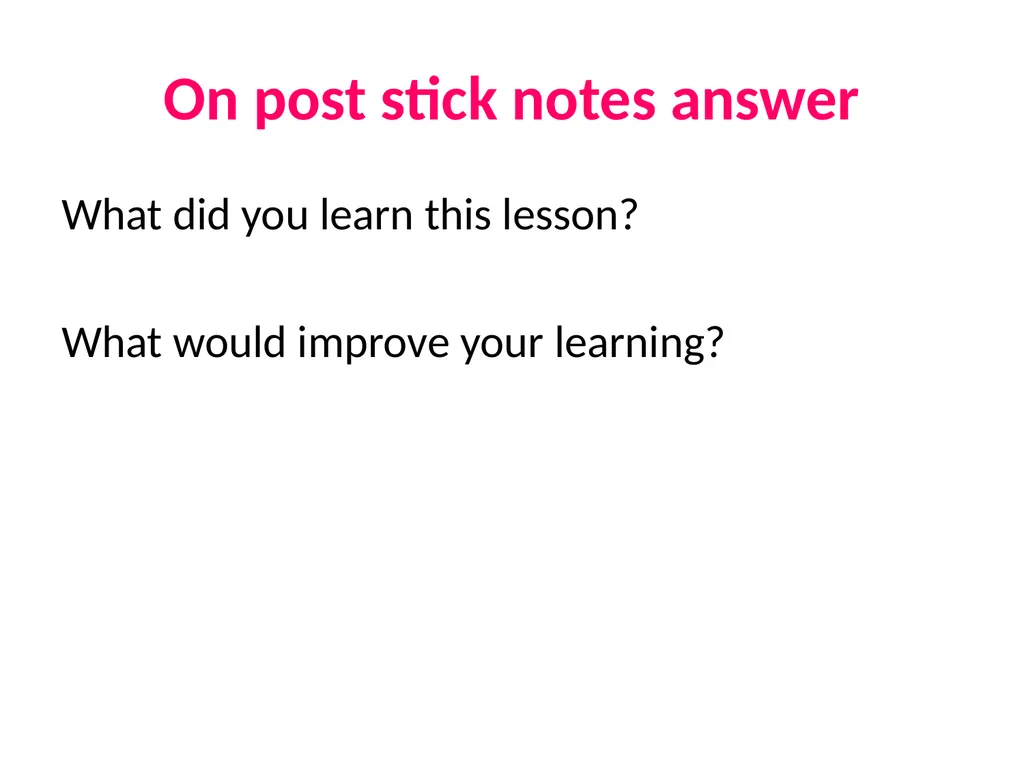 On post stick notes answer

What did you learn this lesson?

What would improve your learning?